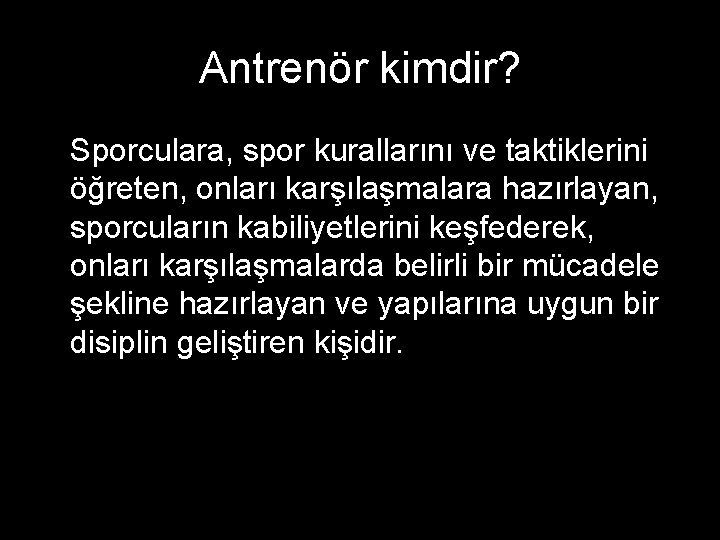 Antrenör kimdir?

Sporculara, spor kurallarını ve taktiklerini öğreten, onları karşılaşmalara hazırlayan, sporcuların kabiliyetlerini keşfederek, onları karşılaşmalarda belirli bir mücadele şekline hazırlayan ve yapılarına uygun bir disiplin geliştiren kişidir.